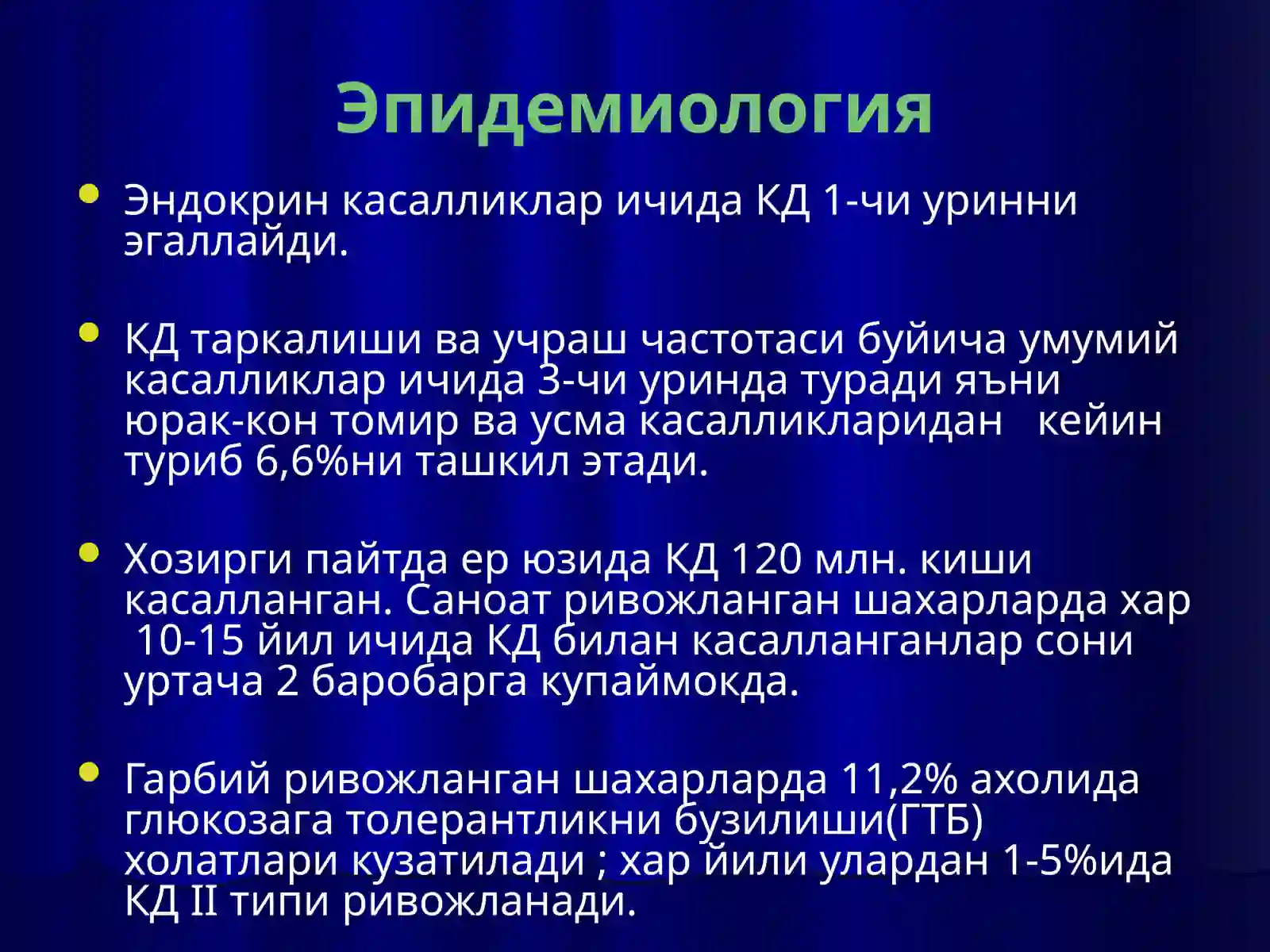 Эпидемиология

• Эндокрин касалликлар ичида КД 1-чи уринни эгаллайди.

• КД таркалиши ва учраш частотаси буйича умумий касалликлар ичида 3-чи уринда туради яъни юрак-кон томир ва усма касалликларидан кейин туриб 6,6%ни ташкил этади.

• Хозирги пайтда ер юзида КД 120 млн. киши касалланган. Саноат ривожланган шахарларда хар 10-15 йил ичида КД билан касалланганлар сони уртача 2 баробарга купаймокда.

• Гарбий ривожланган шахарларда 11,2% ахолида глюкозага толерантликни бузилиши(ГТБ) холатлари кузатилади ; хар йили улардан 1-5%ида КД II типи ривожланади.